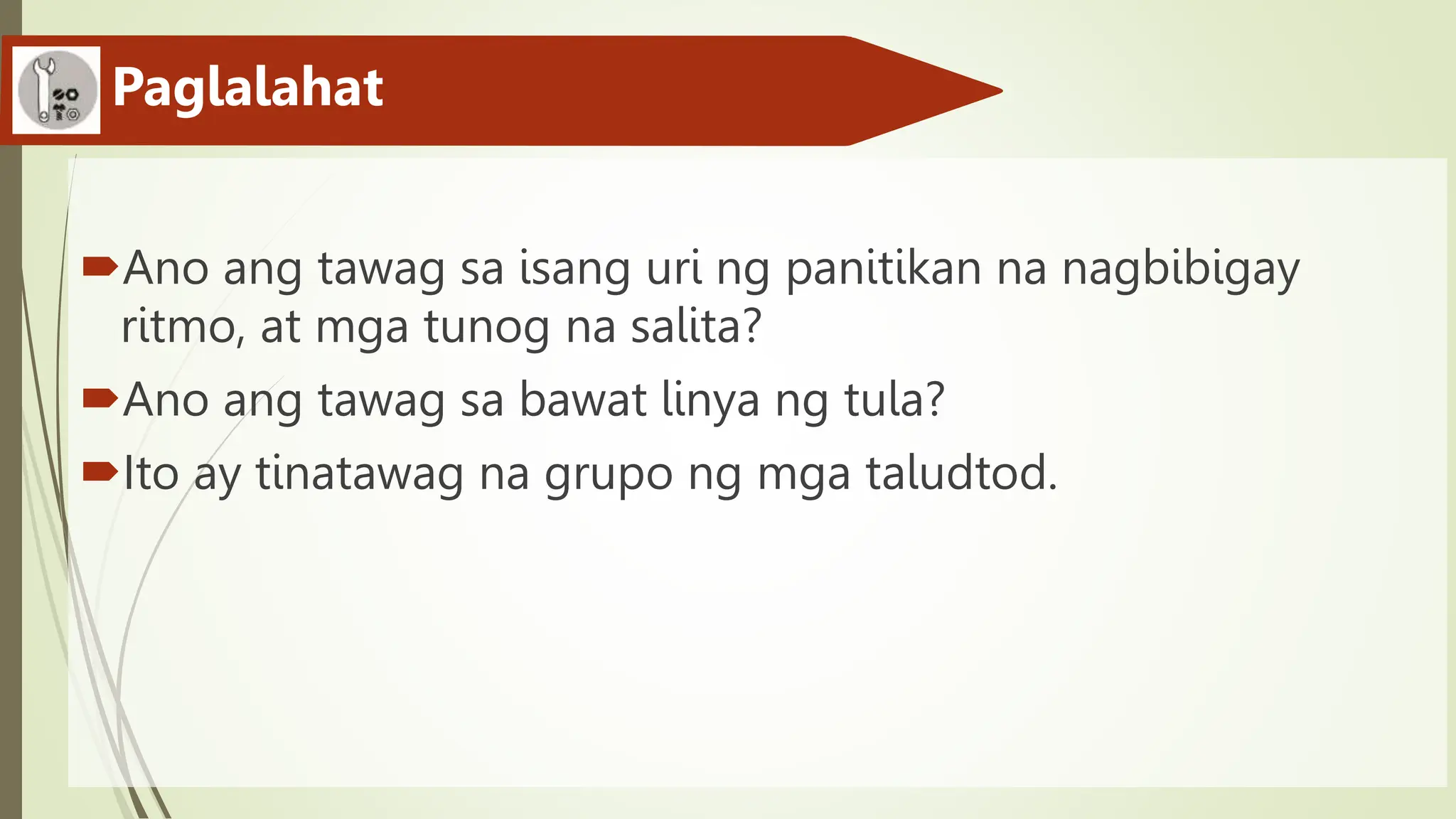 Paglalahat

Ano ang tawag sa isang uri ng panitikan na nagbibigay ritmo, at mga tunog na salita?

Ano ang tawag sa bawat linya ng tula?

Ito ay tinatawag na grupo ng mga taludtod.